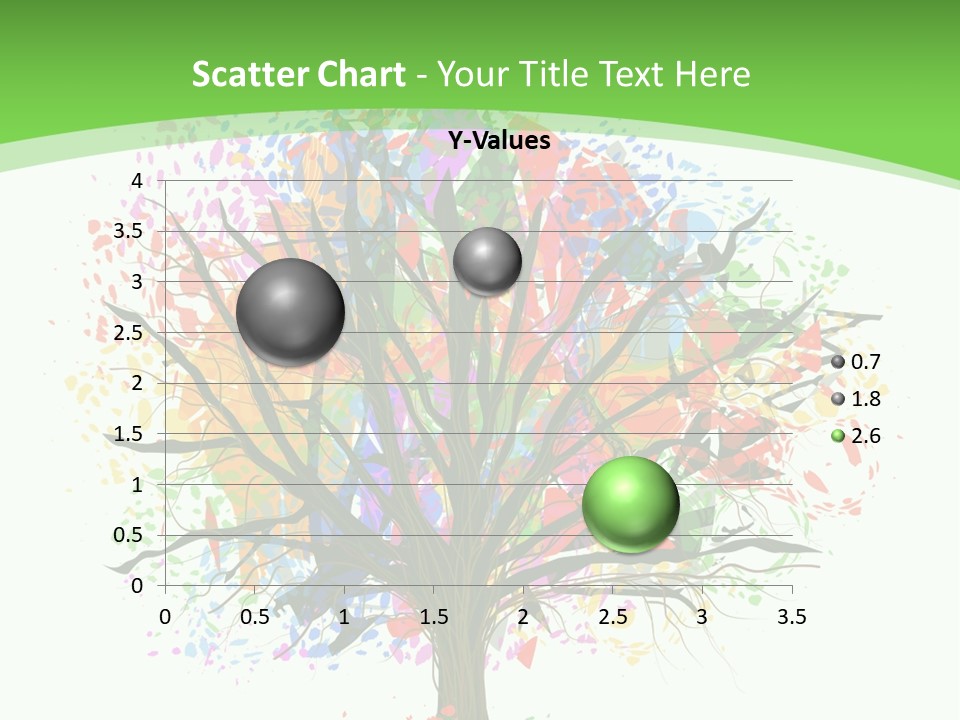 Scatter Chart - Your Title Text Here

Y-Values

4
3.5
3
2.5
2
1.5
1
0.5
0

0 0.5 1 1.5 2 2.5 3 3.5

0.7
1.8
2.6